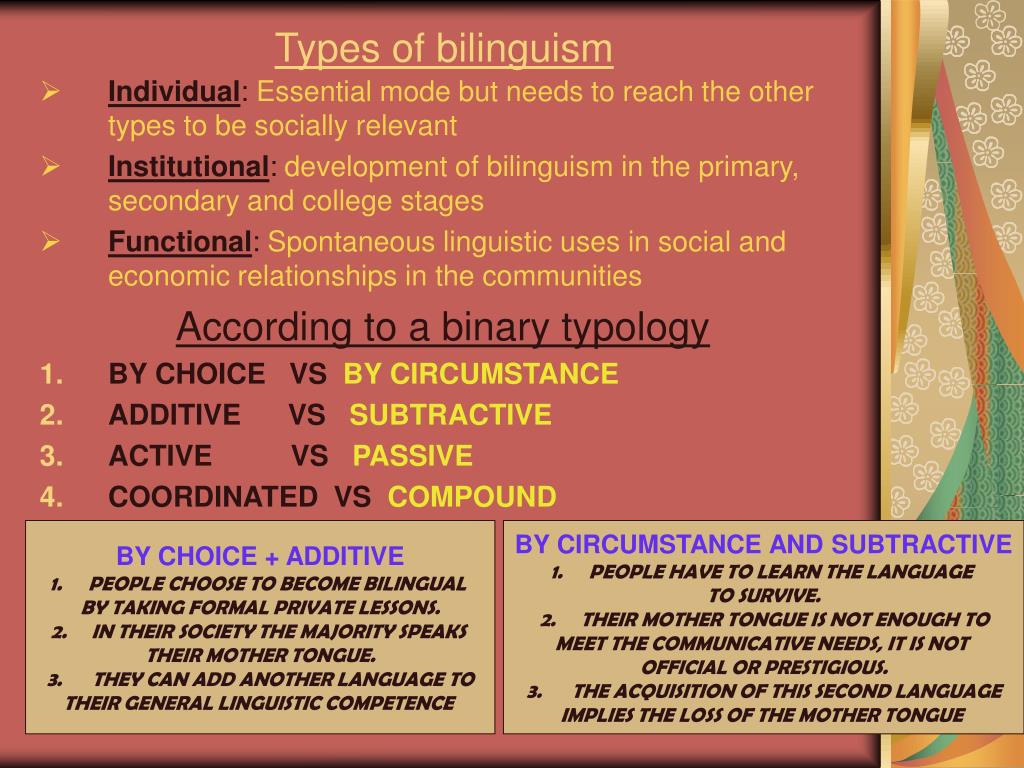 Types of bilinguism

➢ Individual: Essential mode but needs to reach the other types to be socially relevant

➢ Institutional: development of bilinguism in the primary, secondary and college stages

➢ Functional: Spontaneous linguistic uses in social and economic relationships in the communities

According to a binary typology

1. BY CHOICE VS BY CIRCUMSTANCE
2. ADDITIVE VS SUBTRACTIVE
3. ACTIVE VS PASSIVE
4. COORDINATED VS COMPOUND

BY CHOICE + ADDITIVE
1. PEOPLE CHOOSE TO BECOME BILINGUAL BY TAKING FORMAL PRIVATE LESSONS.
2. IN THEIR SOCIETY THE MAJORITY SPEAKS THEIR MOTHER TONGUE.
3. THEY CAN ADD ANOTHER LANGUAGE TO THEIR GENERAL LINGUISTIC COMPETENCE

BY CIRCUMSTANCE AND SUBTRACTIVE
1. PEOPLE HAVE TO LEARN THE LANGUAGE TO SURVIVE.
2. THEIR MOTHER TONGUE IS NOT ENOUGH TO MEET THE COMMUNICATIVE NEEDS, IT IS NOT OFFICIAL OR PRESTIGIOUS.
3. THE ACQUISITION OF THIS SECOND LANGUAGE IMPLIES THE LOSS OF THE MOTHER TONGUE